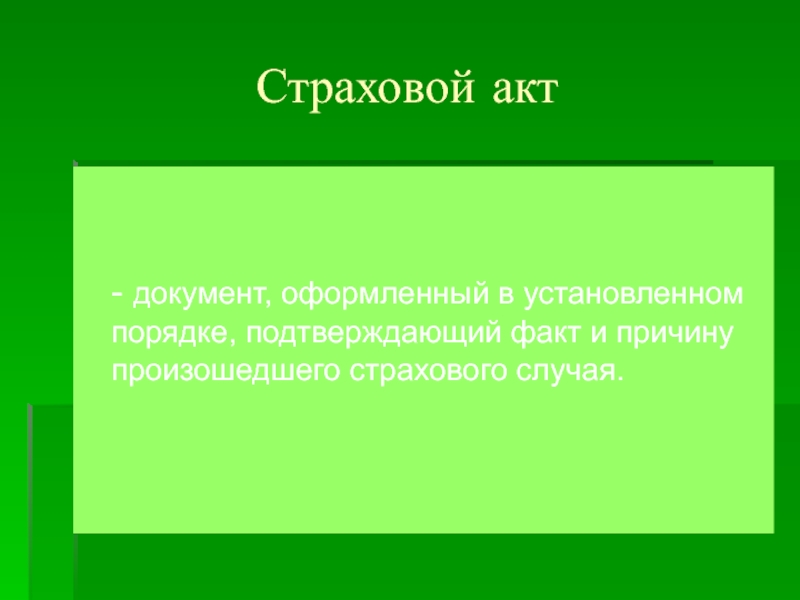 Страховой акт

- документ, оформленный в установленном порядке, подтверждающий факт и причину произошедшего страхового случая.